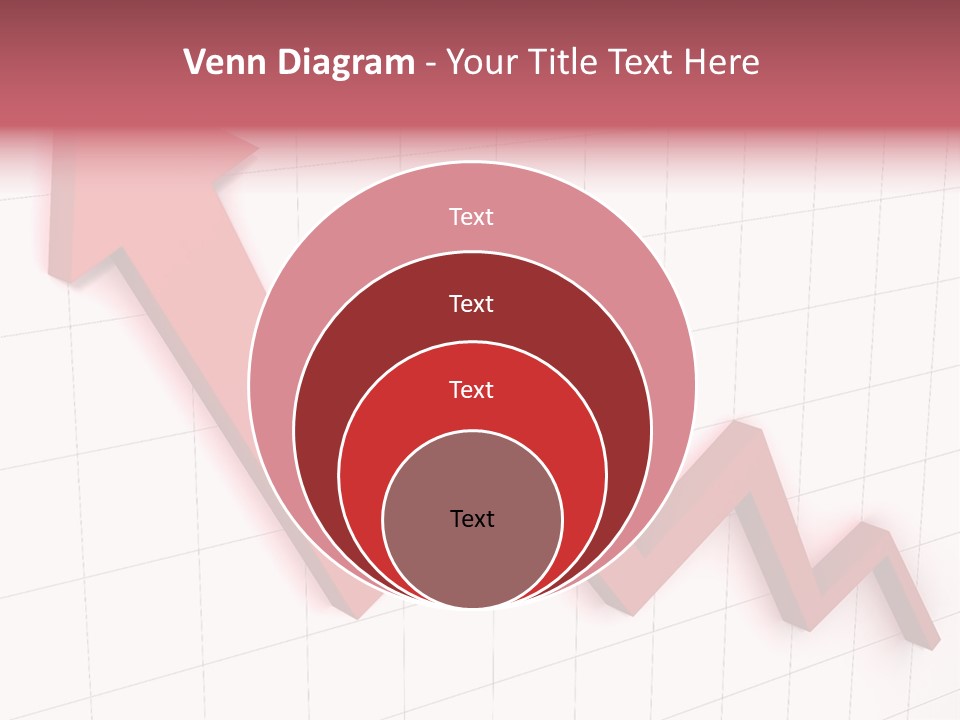 Venn Diagram - Your Title Text Here

Text

Text

Text

Text